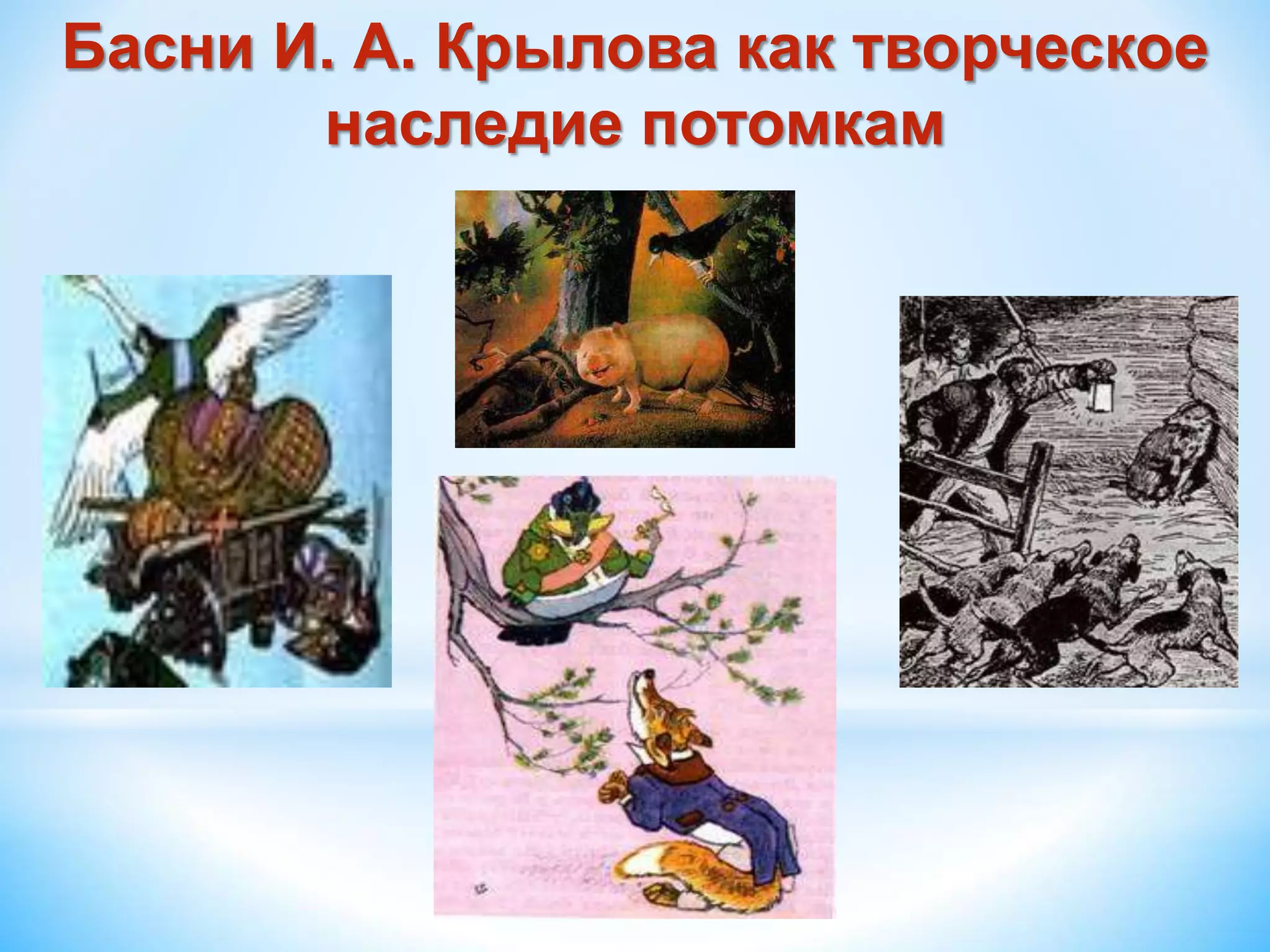 Басни И. А. Крылова как творческое наследие потомкам